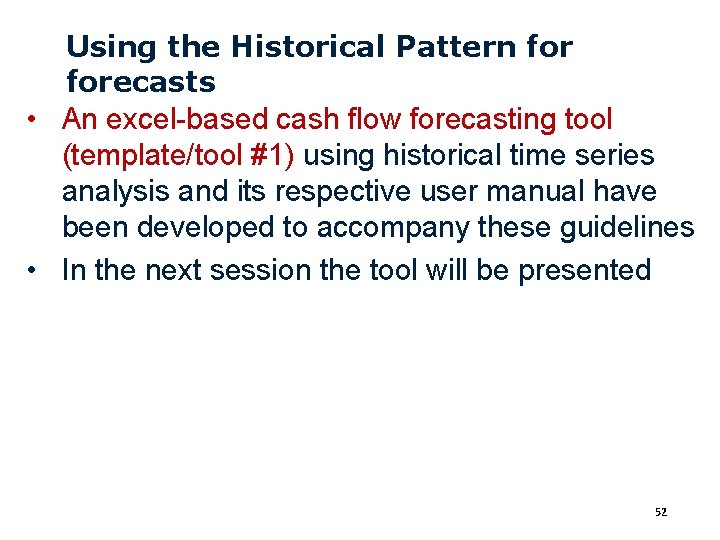 Using the Historical Pattern for forecasts

• An excel-based cash flow forecasting tool (template/tool #1) using historical time series analysis and its respective user manual have been developed to accompany these guidelines
• In the next session the tool will be presented

52